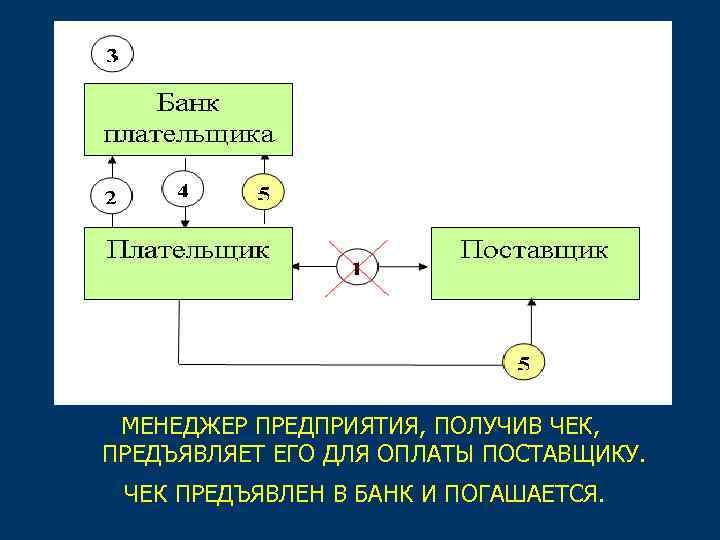 3

Банк плательщика

2

4

5

Плательщик

1

Поставщик

5

МЕНЕДЖЕР ПРЕДПРИЯТИЯ, ПОЛУЧИВ ЧЕК, ПРЕДЪЯВЛЯЕТ ЕГО ДЛЯ ОПЛАТЫ ПОСТАВЩИКУ.

ЧЕК ПРЕДЪЯВЛЕН В БАНК И ПОГАШАЕТСЯ.